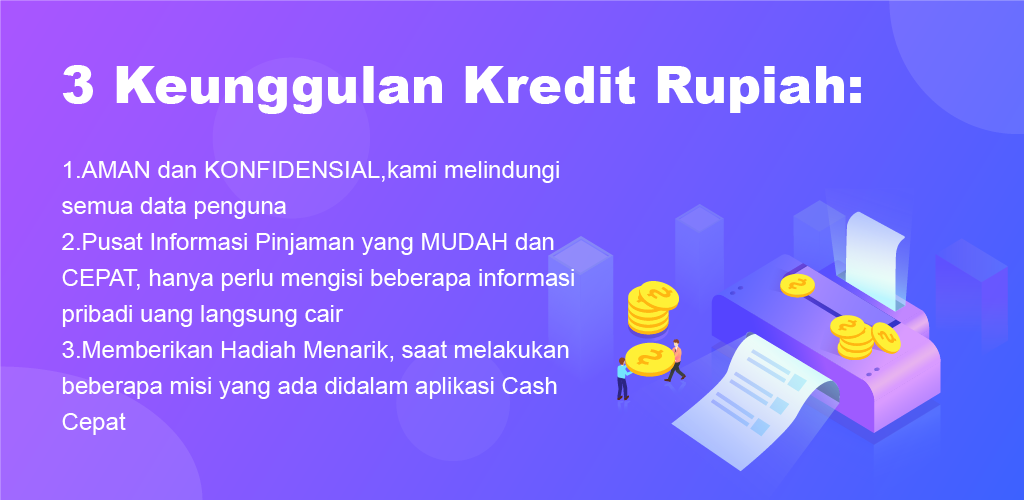 3 Keunggulan Kredit Rupiah:

1.AMAN dan KONFIDENSIAL,kami melindungi semua data penguna
2.Pusat Informasi Pinjaman yang MUDAH dan CEPAT, hanya perlu mengisi beberapa informasi pribadi uang langsung cair
3.Memberikan Hadiah Menarik, saat melakukan beberapa misi yang ada didalam aplikasi Cash Cepat